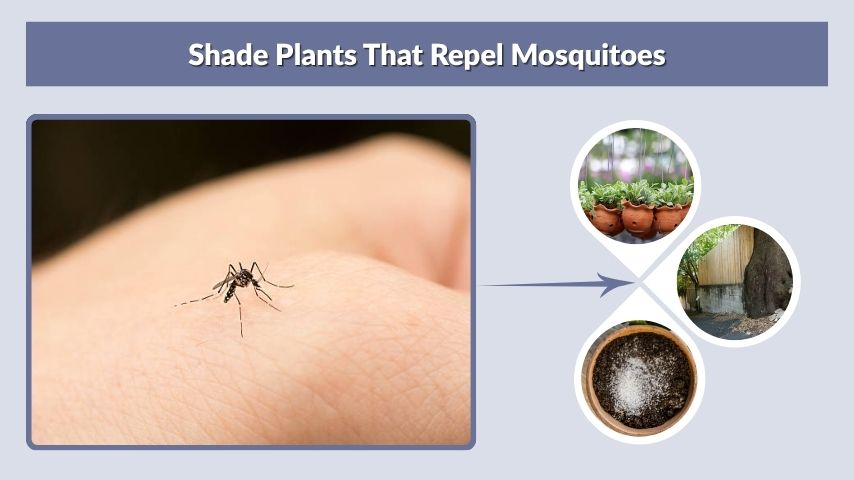 Shade Plants That Repel Mosquitoes